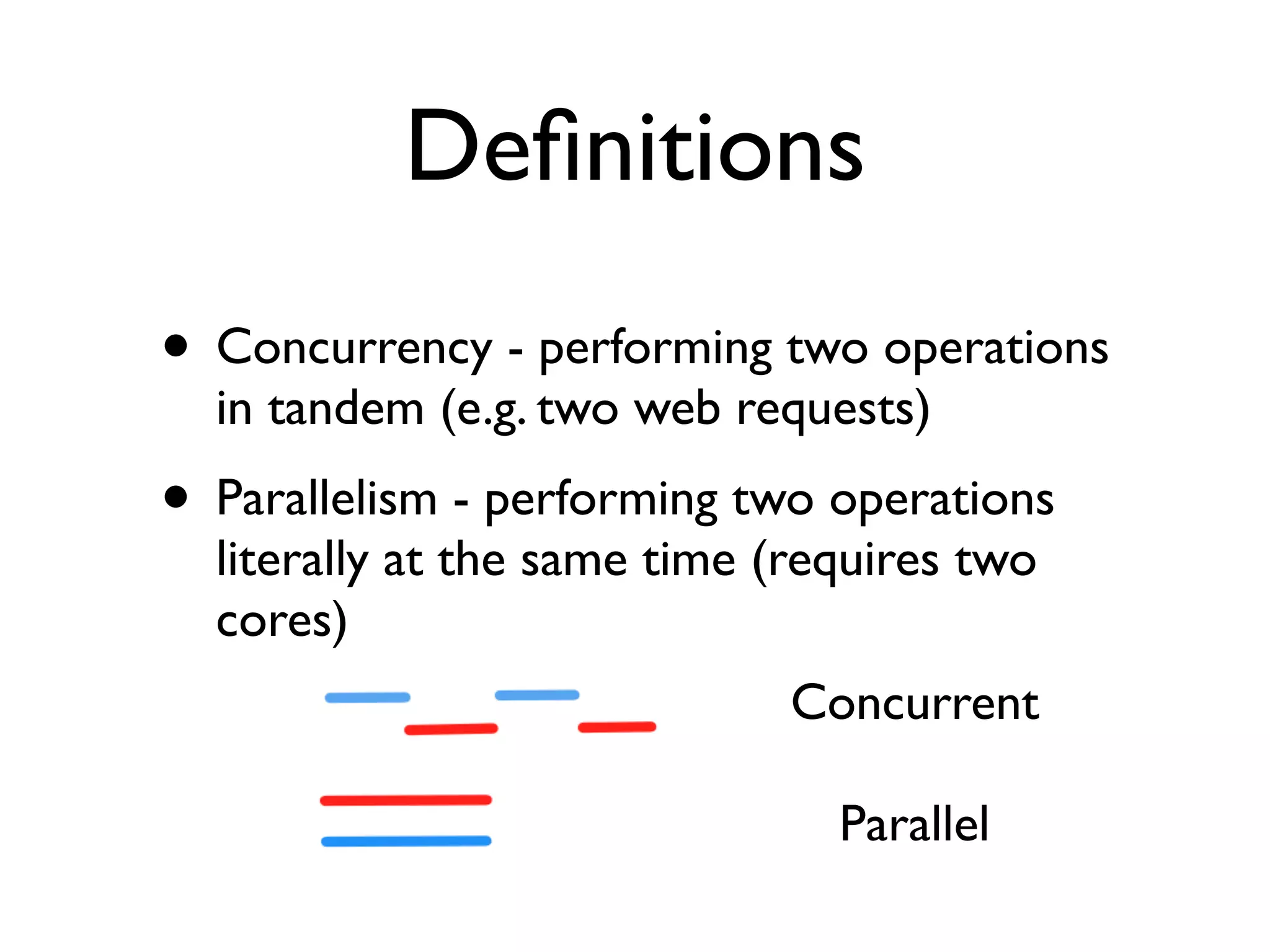 Definitions

• Concurrency - performing two operations in tandem (e.g. two web requests)

• Parallelism - performing two operations literally at the same time (requires two cores)

Concurrent

Parallel